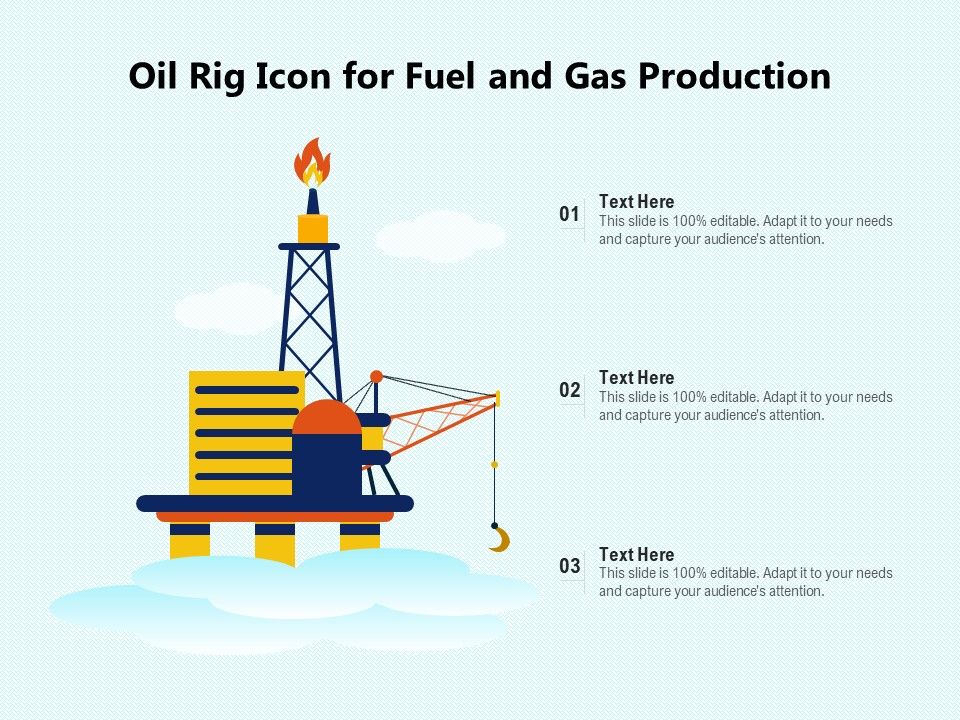 Oil Rig Icon for Fuel and Gas Production

01
Text Here
This slide is 100% editable. Adapt it to your needs and capture your audience's attention.

02
Text Here
This slide is 100% editable. Adapt it to your needs and capture your audience's attention.

03
Text Here
This slide is 100% editable. Adapt it to your needs and capture your audience's attention.